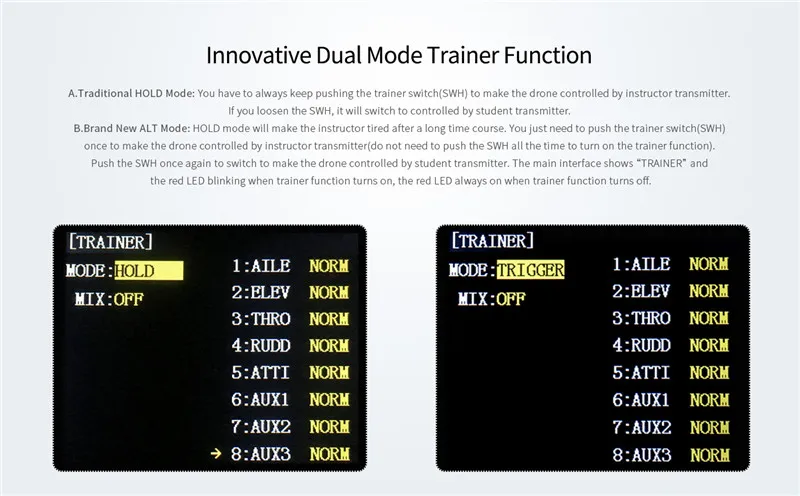 Innovative Dual Mode Trainer Function

A.Traditional HOLD Mode: You have to always keep pushing the trainer switch(SWH) to make the drone controlled by instructor transmitter. If you loosen the SWH, it will switch to controlled by student transmitter.

B.Brand New ALT Mode: HOLD mode will make the instructor tired after a long time course. You just need to push the trainer switch(SWH) once to make the drone controlled by instructor transmitter(do not need to push the SWH all the time to turn on the trainer function). Push the SWH once again to switch to make the drone controlled by student transmitter. The main interface shows "TRAINER" and the red LED blinking when trainer function turns on, the red LED always on when trainer function turns off.

[TRAINER]
MODE:HOLD
MIX:OFF
1:AILE NORM
2:ELEV NORM
3:THRO NORM
4:RUDD NORM
5:ATTI NORM
6:AUX1 NORM
7:AUX2 NORM
→ 8:AUX3 NORM

[TRAINER]
MODE:TRIGGER
MIX:OFF
1:AILE NORM
2:ELEV NORM
3:THRO NORM
4:RUDD NORM
5:ATTI NORM
6:AUX1 NORM
7:AUX2 NORM
8:AUX3 NORM